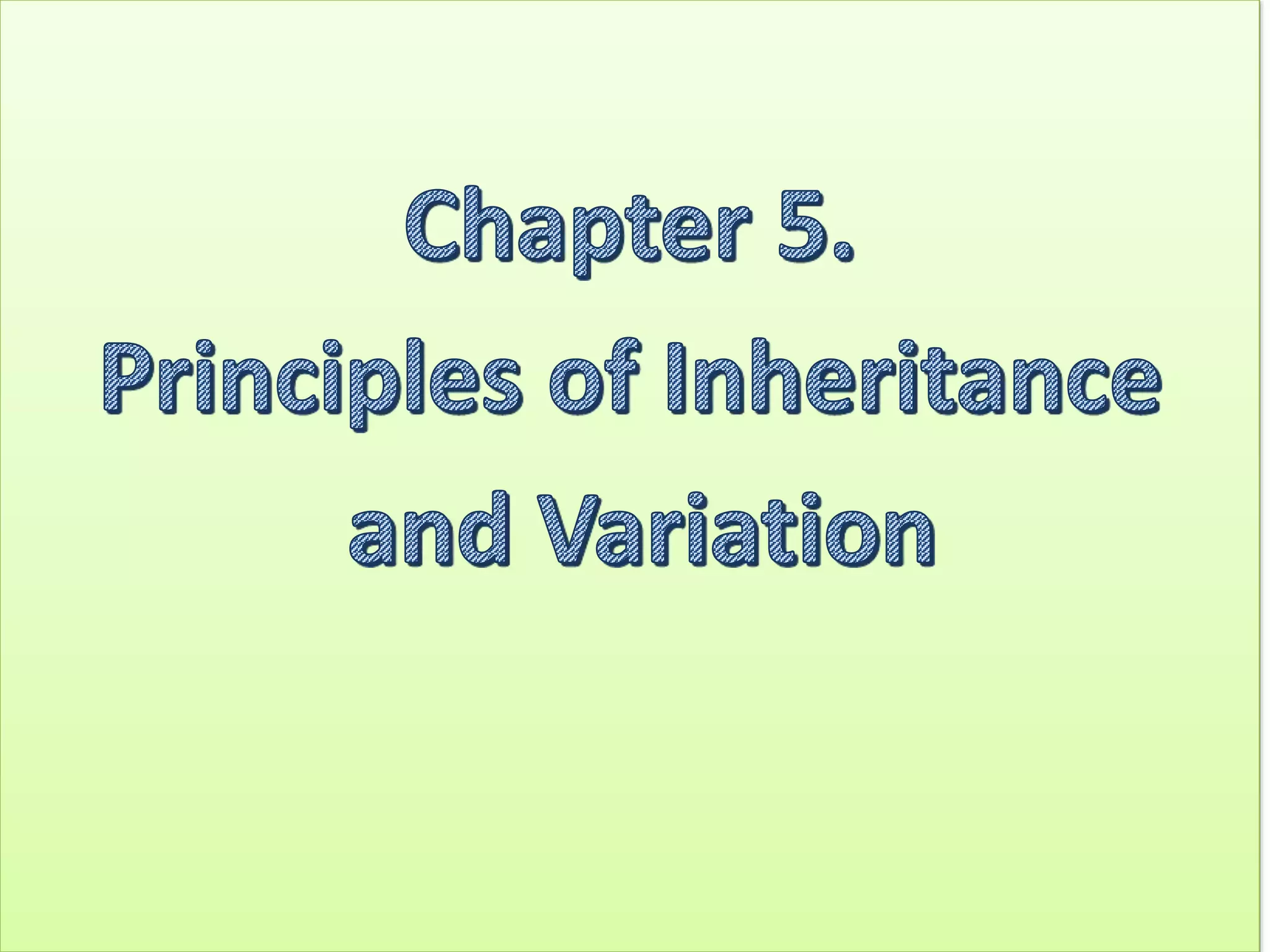 Chapter 5.
Principles of Inheritance and Variation